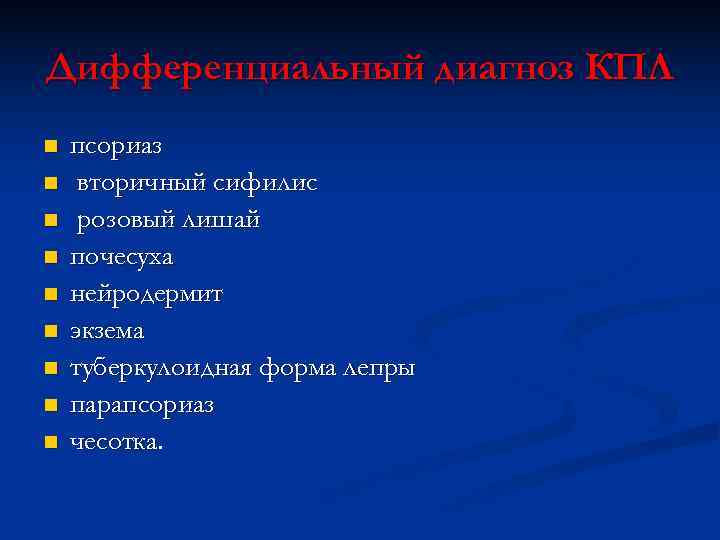 Дифференциальный диагноз КПЛ

- псориаз
- вторичный сифилис
- розовый лишай
- почесуха
- нейродермит
- экзема
- туберкулоидная форма лепры
- парапсориаз
- чесотка.